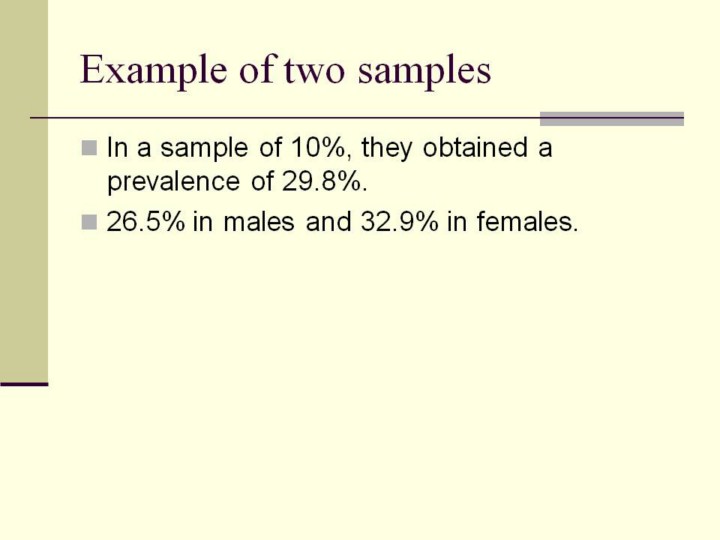 Example of two samples

In a sample of 10%, they obtained a prevalence of 29.8%.

26.5% in males and 32.9% in females.